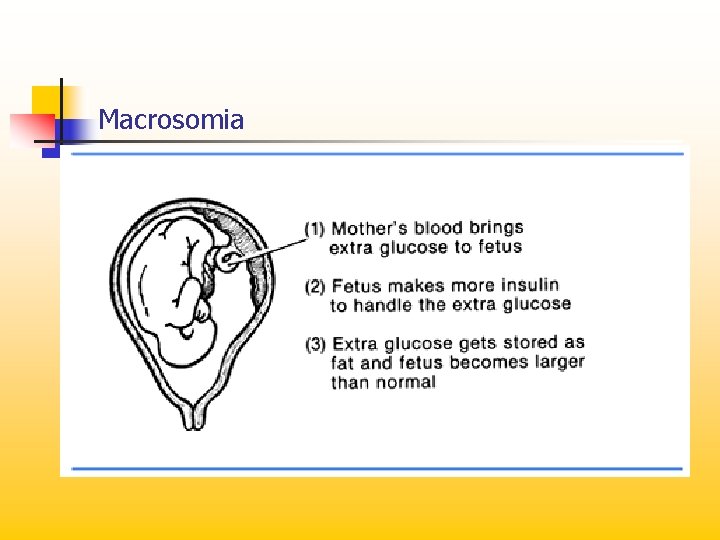 Macrosomia

(1) Mother's blood brings extra glucose to fetus

(2) Fetus makes more insulin to handle the extra glucose

(3) Extra glucose gets stored as fat and fetus becomes larger than normal